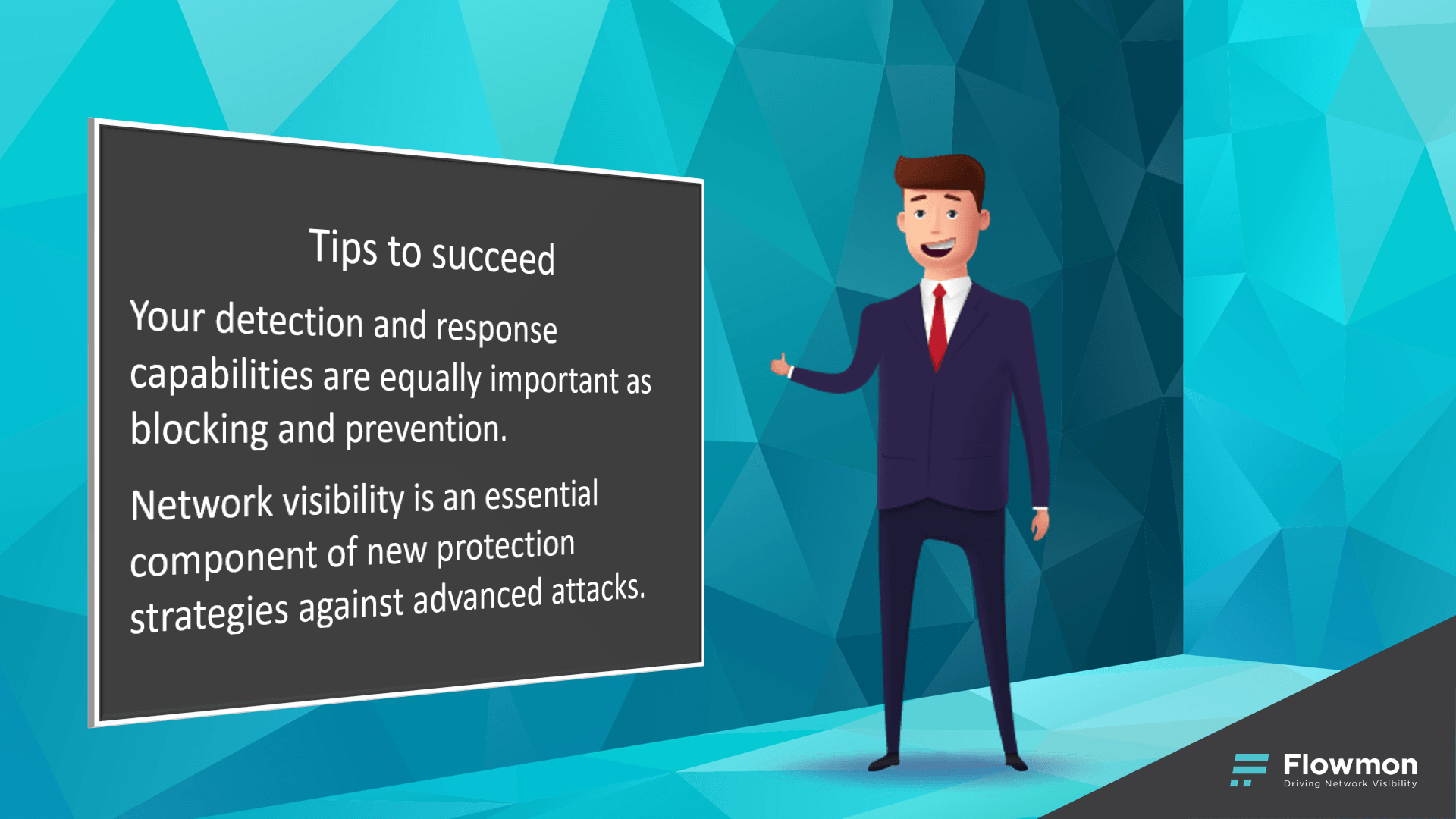 Tips to succeed

Your detection and response capabilities are equally important as blocking and prevention.

Network visibility is an essential component of new protection strategies against advanced attacks.

Flowmon
Driving Network Visibility